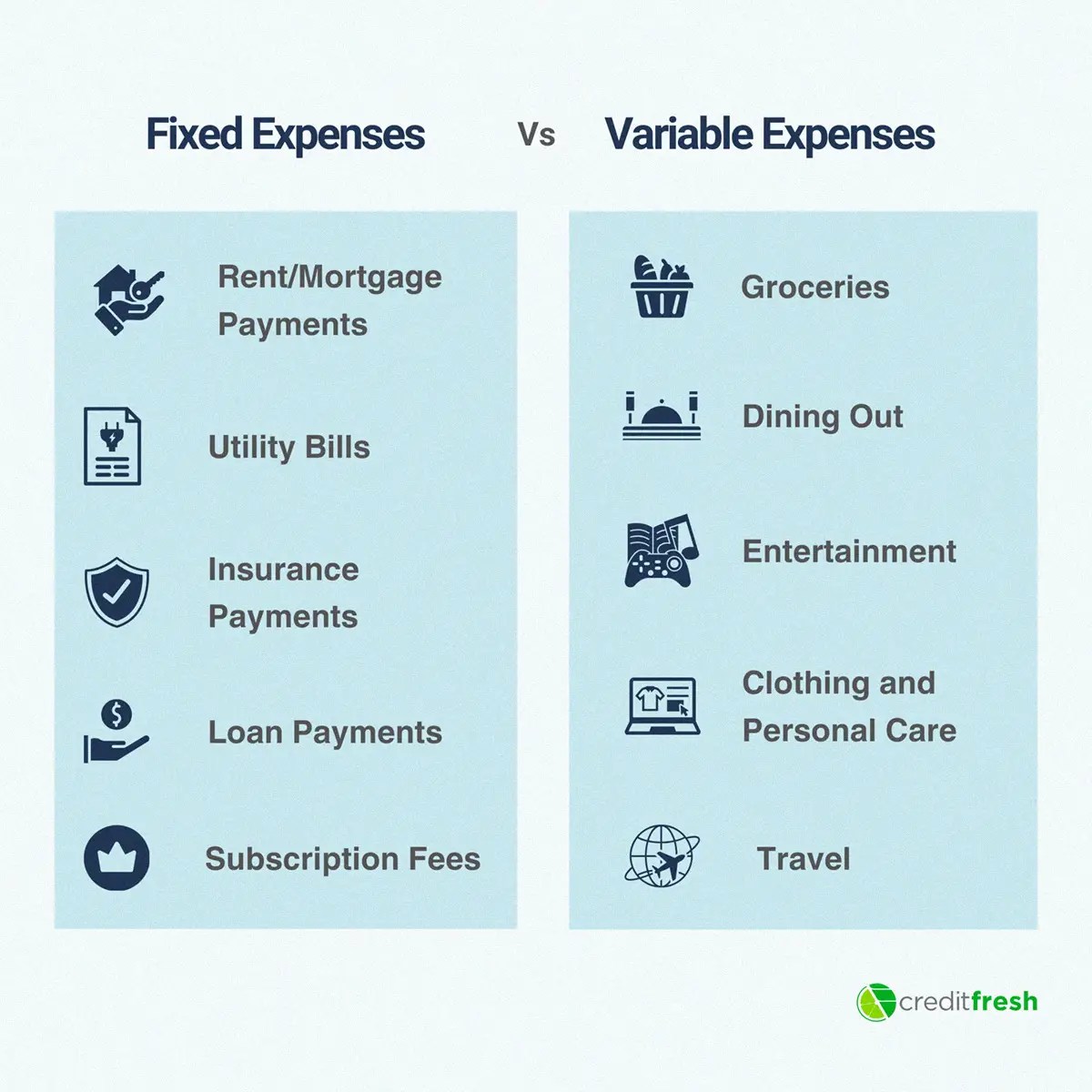 Fixed Expenses Vs Variable Expenses

Rent/Mortgage Payments

Utility Bills

Insurance Payments

Loan Payments

Subscription Fees

Groceries

Dining Out

Entertainment

Clothing and Personal Care

Travel

creditfresh